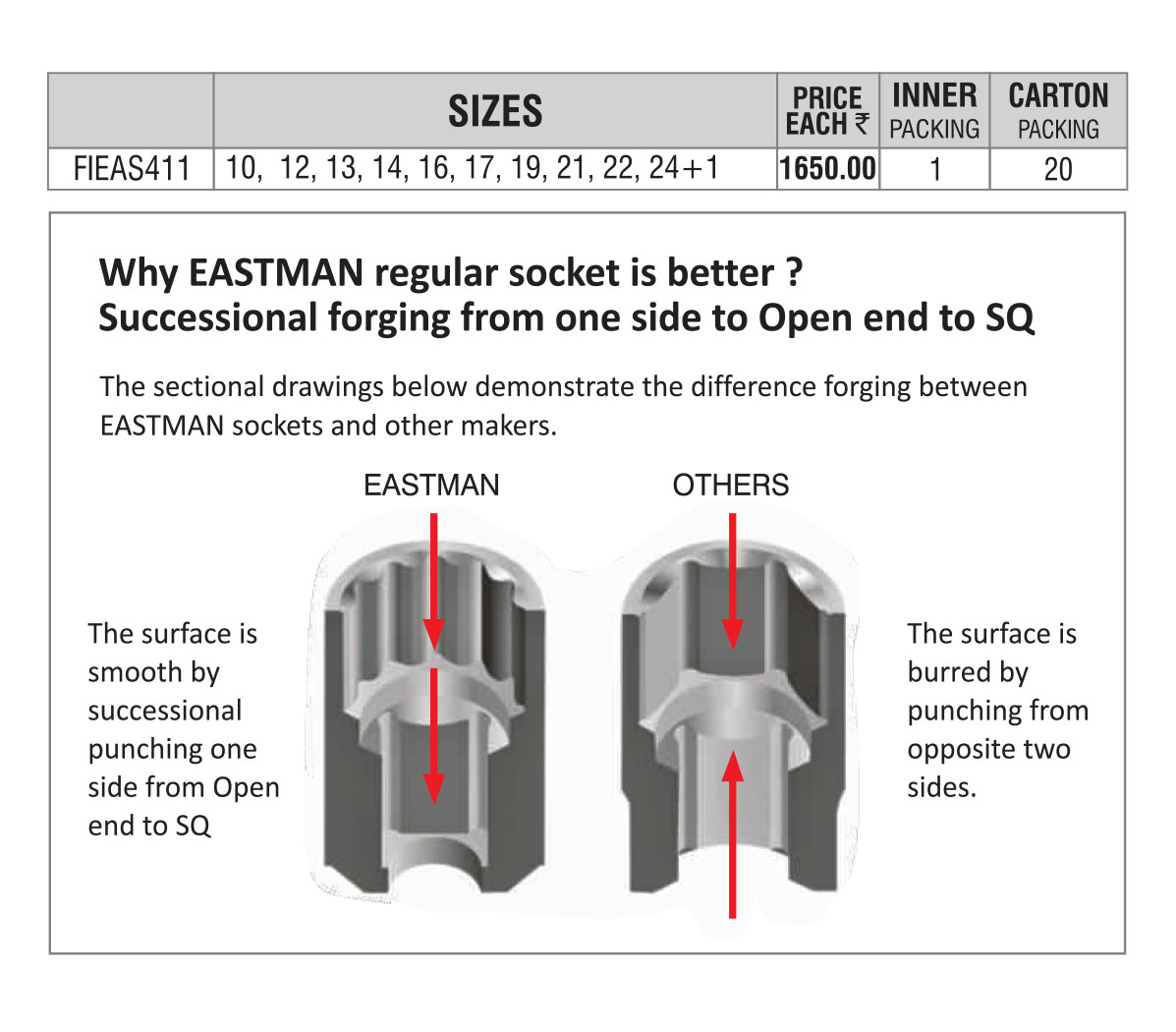 |  | SIZES | PRICE EACH ₹ | INNER PACKING | CARTON PACKING |
|---|---|---|---|---|
| FIEAS411 | 10, 12, 13, 14, 16, 17, 19, 21, 22, 24+1 | 1650.00 | 1 | 20 |

Why EASTMAN regular socket is better ?
Successional forging from one side to Open end to SQ

The sectional drawings below demonstrate the difference forging between EASTMAN sockets and other makers.

EASTMAN

OTHERS

The surface is smooth by successional punching one side from Open end to SQ

The surface is burred by punching from opposite two sides.